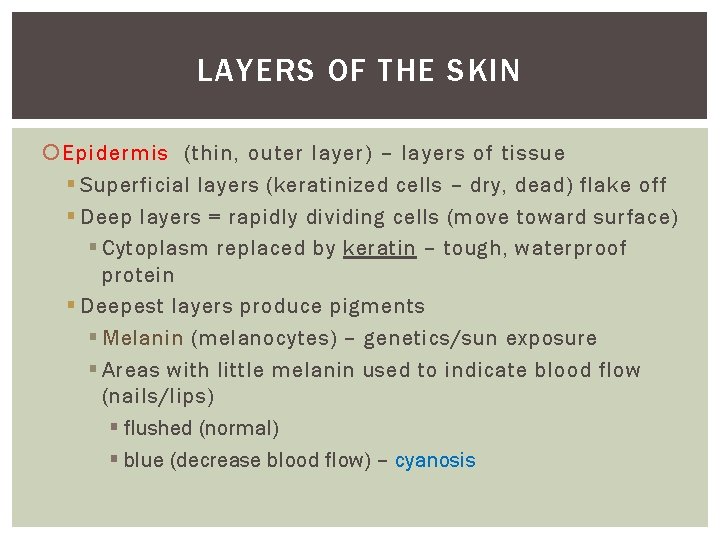 LAYERS OF THE SKIN

Epidermis (thin, outer layer) – layers of tissue

Superficial layers (keratinized cells – dry, dead) flake off

Deep layers = rapidly dividing cells (move toward surface)

Cytoplasm replaced by keratin – tough, waterproof protein

Deepest layers produce pigments

Melanin (melanocytes) – genetics/sun exposure

Areas with little melanin used to indicate blood flow (nails/lips)

flushed (normal)

blue (decrease blood flow) – cyanosis